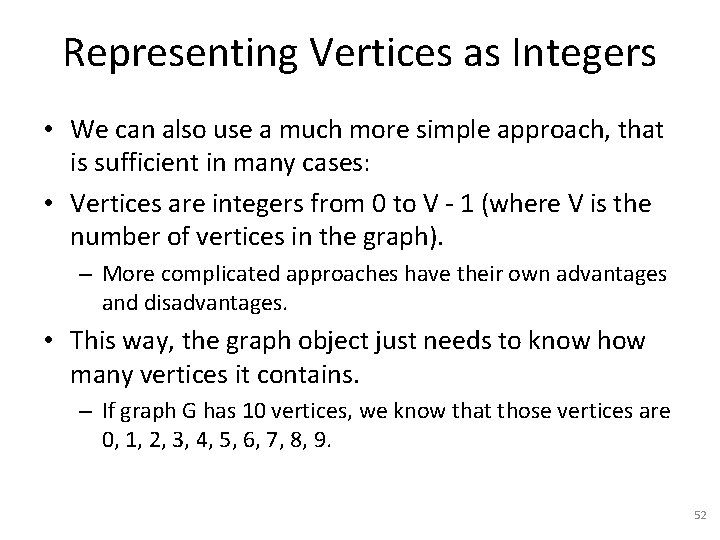 Representing Vertices as Integers

• We can also use a much more simple approach, that is sufficient in many cases:

• Vertices are integers from 0 to V - 1 (where V is the number of vertices in the graph).

– More complicated approaches have their own advantages and disadvantages.

• This way, the graph object just needs to know how many vertices it contains.

– If graph G has 10 vertices, we know that those vertices are 0, 1, 2, 3, 4, 5, 6, 7, 8, 9.

52